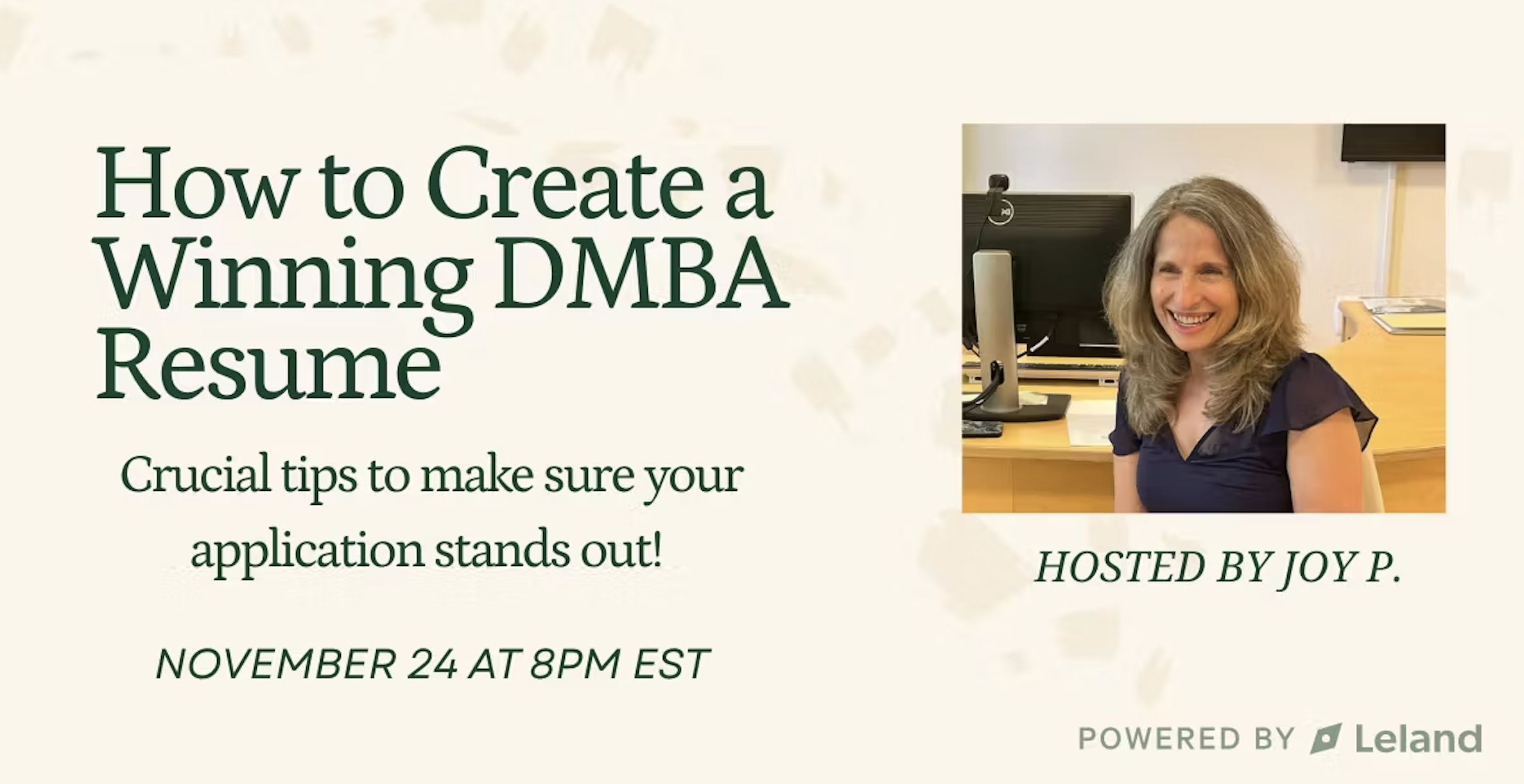 How to Create a Winning DMBA Resume

Crucial tips to make sure your application stands out!

NOVEMBER 24 AT 8PM EST

HOSTED BY JOY P.

POWERED BY Leland